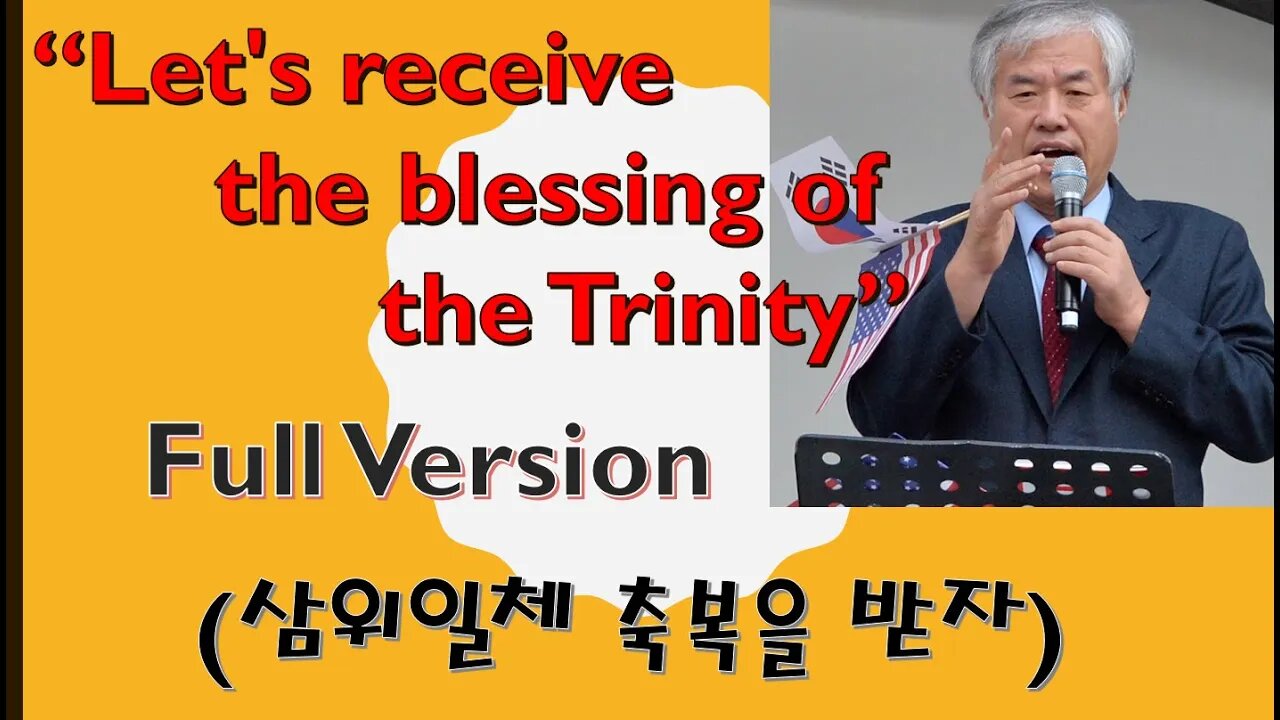 “Let's receive the blessing of the Trinity”

Full Version

(삼위일체 축복을 받자)